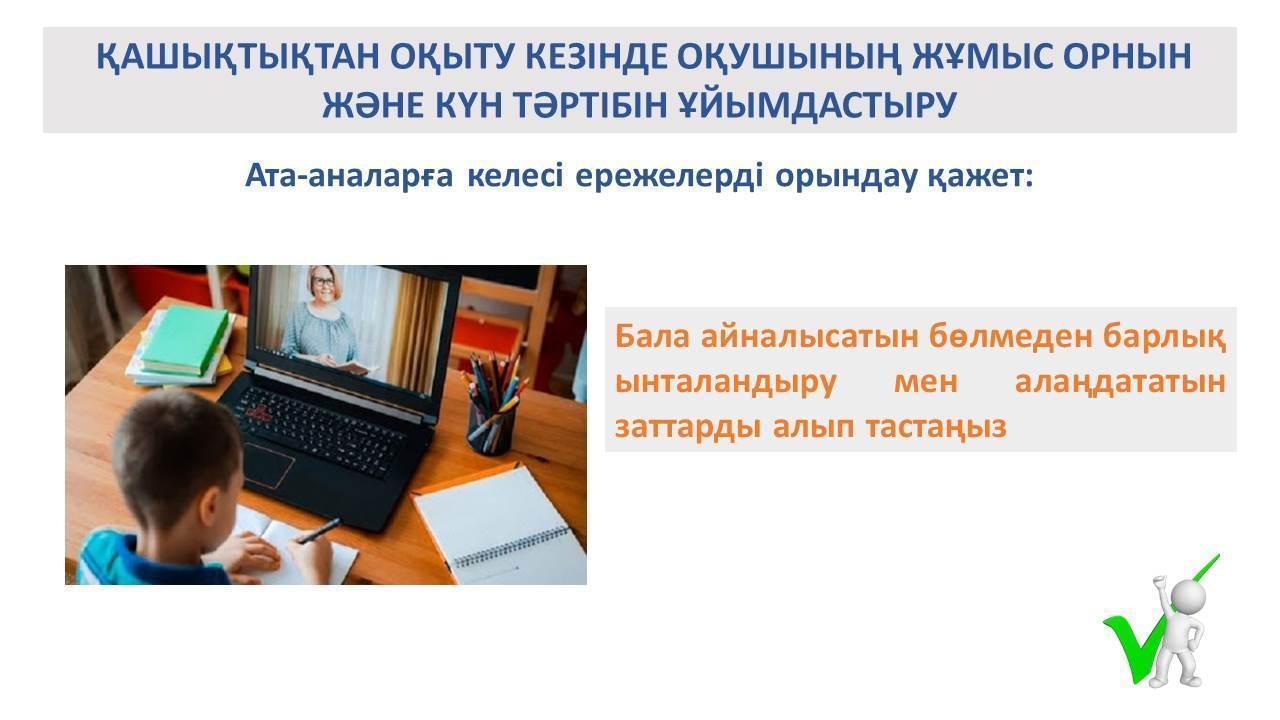 ҚАШЫҚТЫҚТАН ОҚЫТУ КЕЗІНДЕ ОҚУШЫНЫҢ ЖҰМЫС ОРНЫН ЖӘНЕ КҮН ТӘРТІБІН ҰЙЫМДАСТЫРУ

Ата-аналарға келесі ережелерді орындау қажет:

Бала айналысатын бөлмеден барлық ынталандыру мен алаңдататын заттарды алып тастаңыз